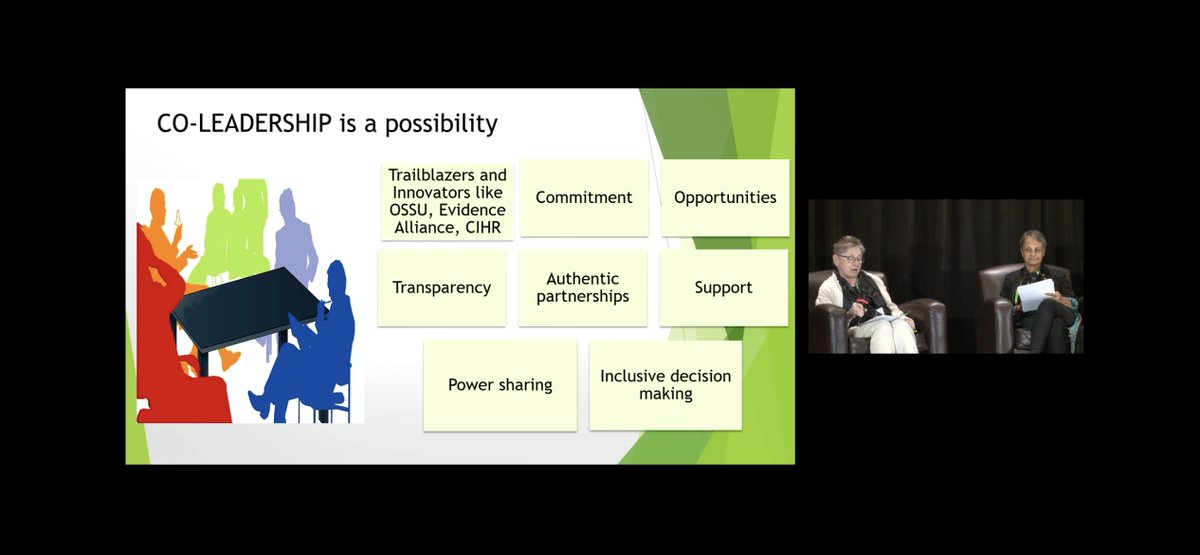 CO-LEADERSHIP is a possibility

Trailblazers and Innovators like OSSU, Evidence Alliance, CIHR

Commitment

Opportunities

Transparency

Authentic partnerships

Support

Power sharing

Inclusive decision making